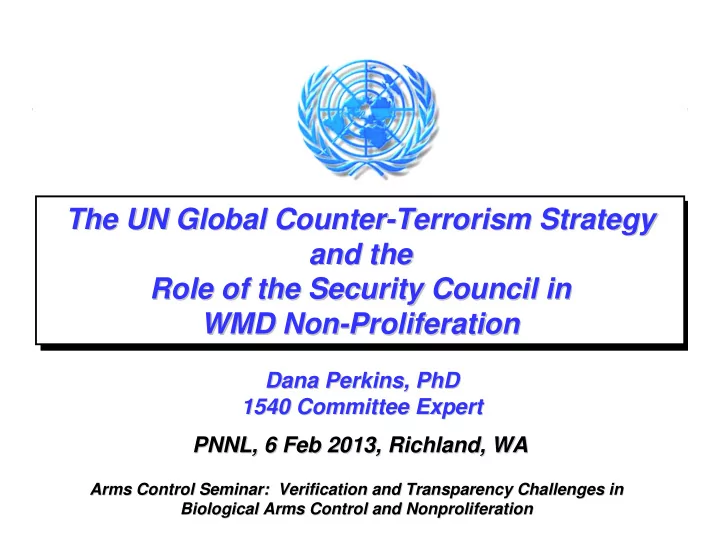 The UN Global Counter-Terrorism Strategy and the Role of the Security Council in WMD Non-Proliferation

Dana Perkins, PhD
1540 Committee Expert

PNNL, 6 Feb 2013, Richland, WA

Arms Control Seminar: Verification and Transparency Challenges in Biological Arms Control and Nonproliferation